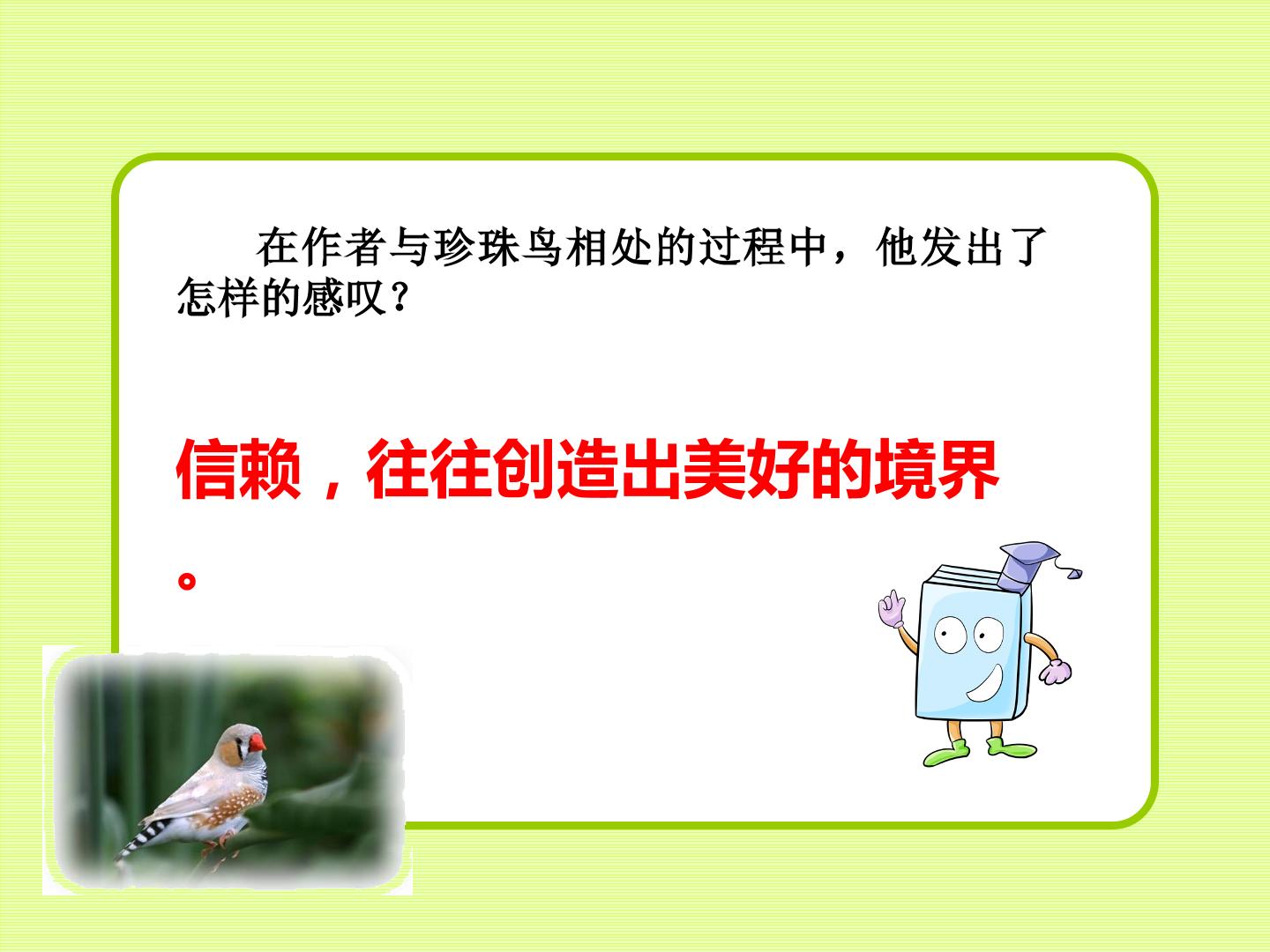 在作者与珍珠鸟相处的过程中，他发出了怎样的感叹？

信赖，往往创造出美好的境界。